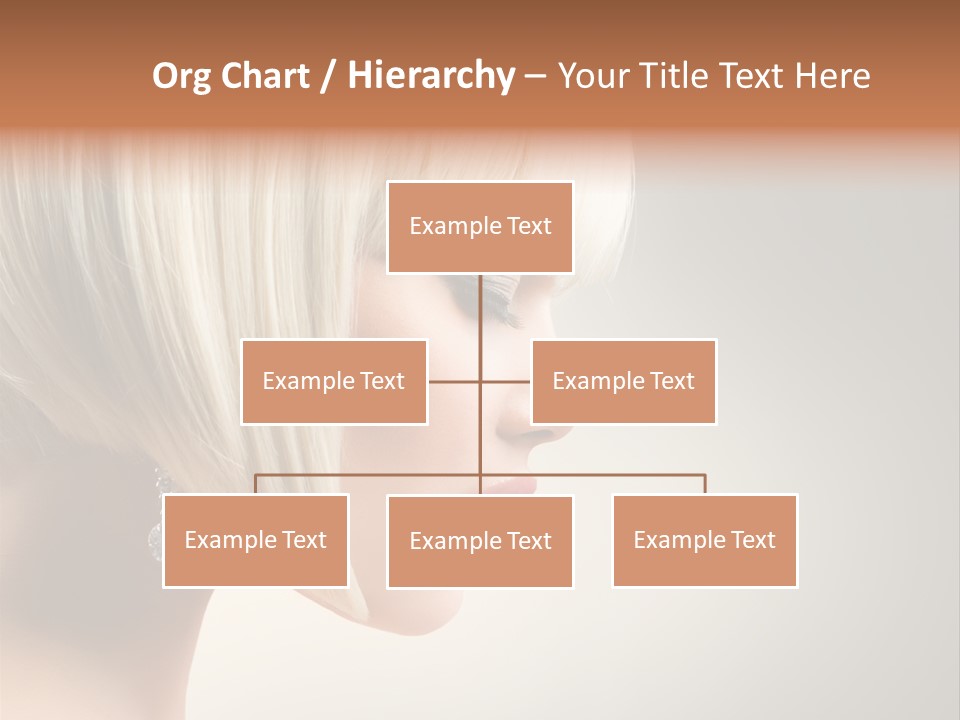 Org Chart / Hierarchy – Your Title Text Here

Example Text

Example Text

Example Text

Example Text

Example Text

Example Text